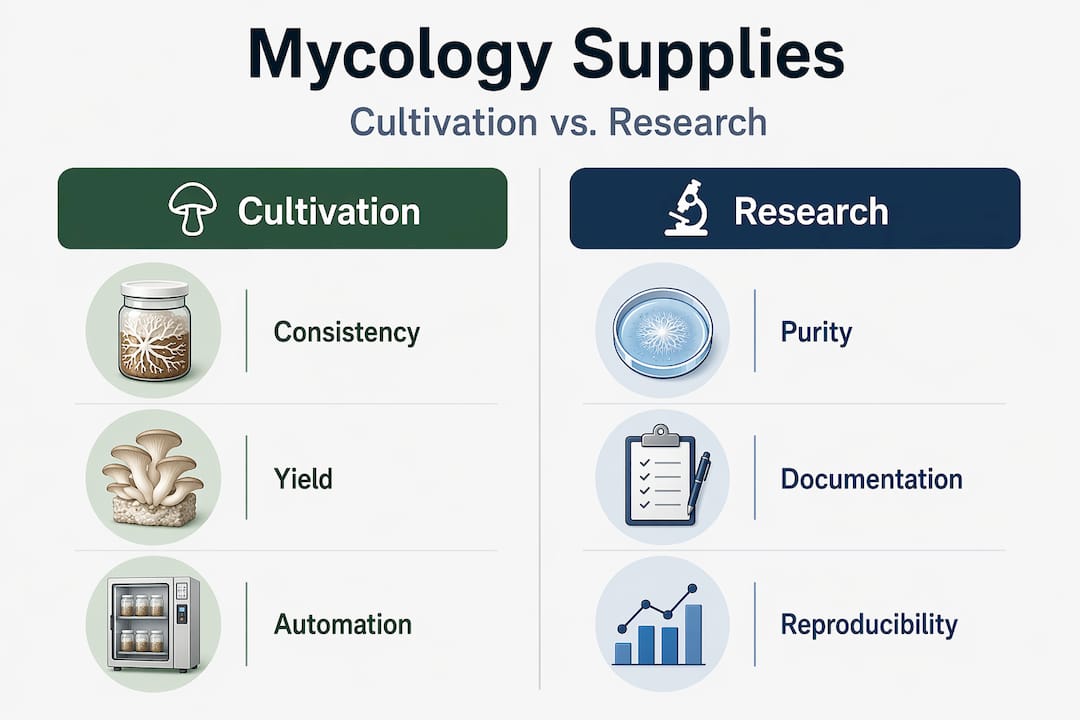 Mycology Supplies

Cultivation vs. Research

Cultivation

Consistency

Yield

Automation

Research

Purity

Documentation

Reproducibility